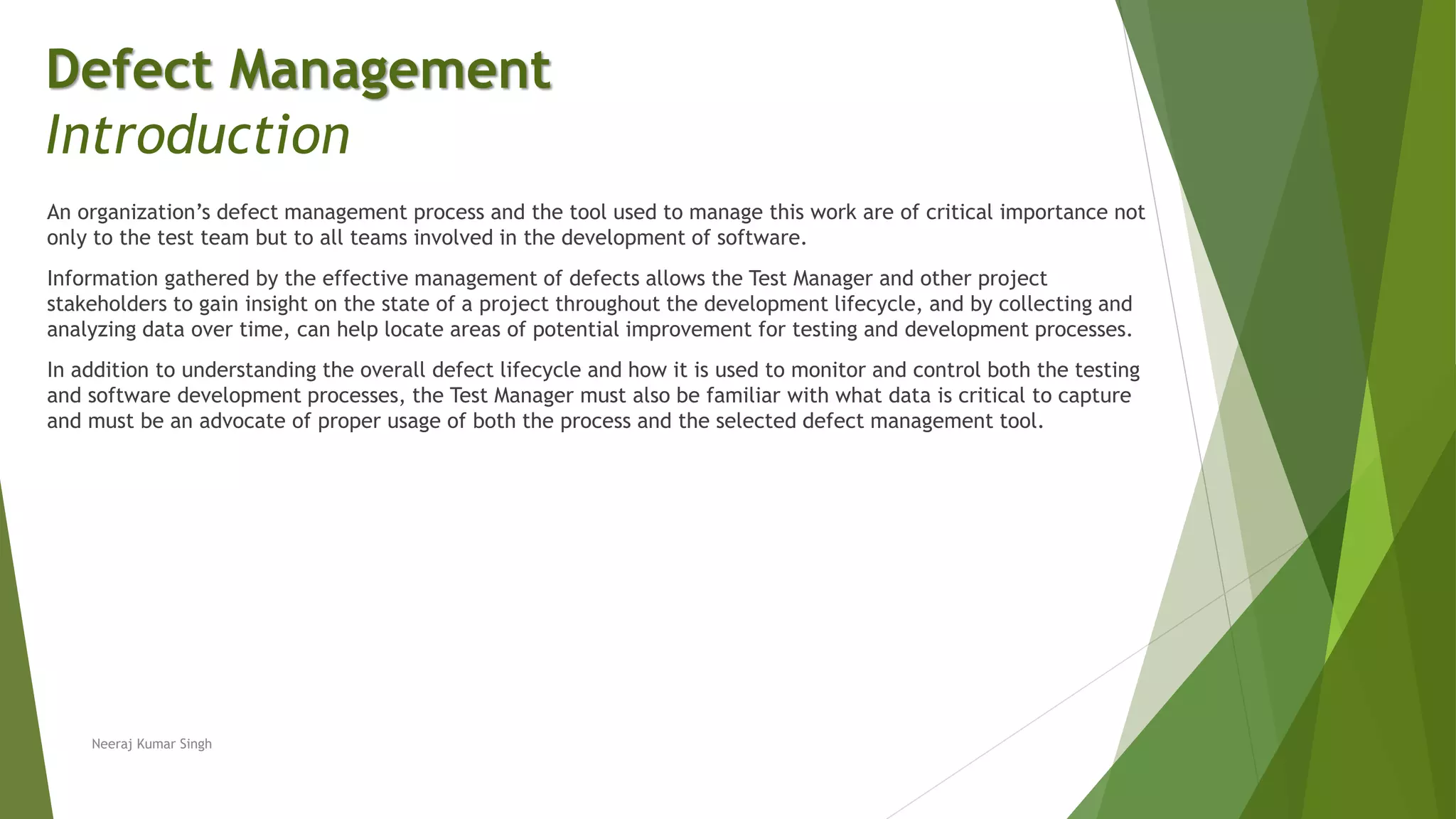 Defect Management
Introduction

An organization’s defect management process and the tool used to manage this work are of critical importance not only to the test team but to all teams involved in the development of software.

Information gathered by the effective management of defects allows the Test Manager and other project stakeholders to gain insight on the state of a project throughout the development lifecycle, and by collecting and analyzing data over time, can help locate areas of potential improvement for testing and development processes.

In addition to understanding the overall defect lifecycle and how it is used to monitor and control both the testing and software development processes, the Test Manager must also be familiar with what data is critical to capture and must be an advocate of proper usage of both the process and the selected defect management tool.

Neeraj Kumar Singh